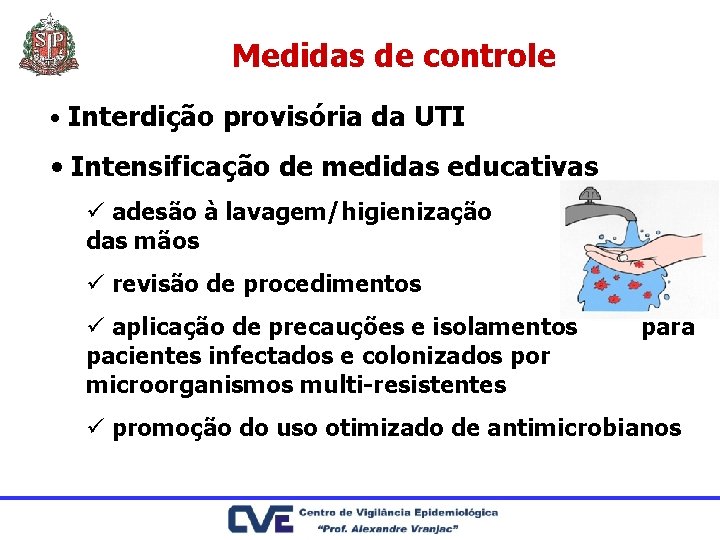 SP

Medidas de controle

• Interdição provisória da UTI

• Intensificação de medidas educativas

✓ adesão à lavagem/higienização das mãos

✓ revisão de procedimentos

✓ aplicação de precauções e isolamentos para pacientes infectados e colonizados por microorganismos multi-resistentes

✓ promoção do uso otimizado de antimicrobianos

CVE Centro de Vigilância Epidemiológica "Prof. Alexandre Vranjac"